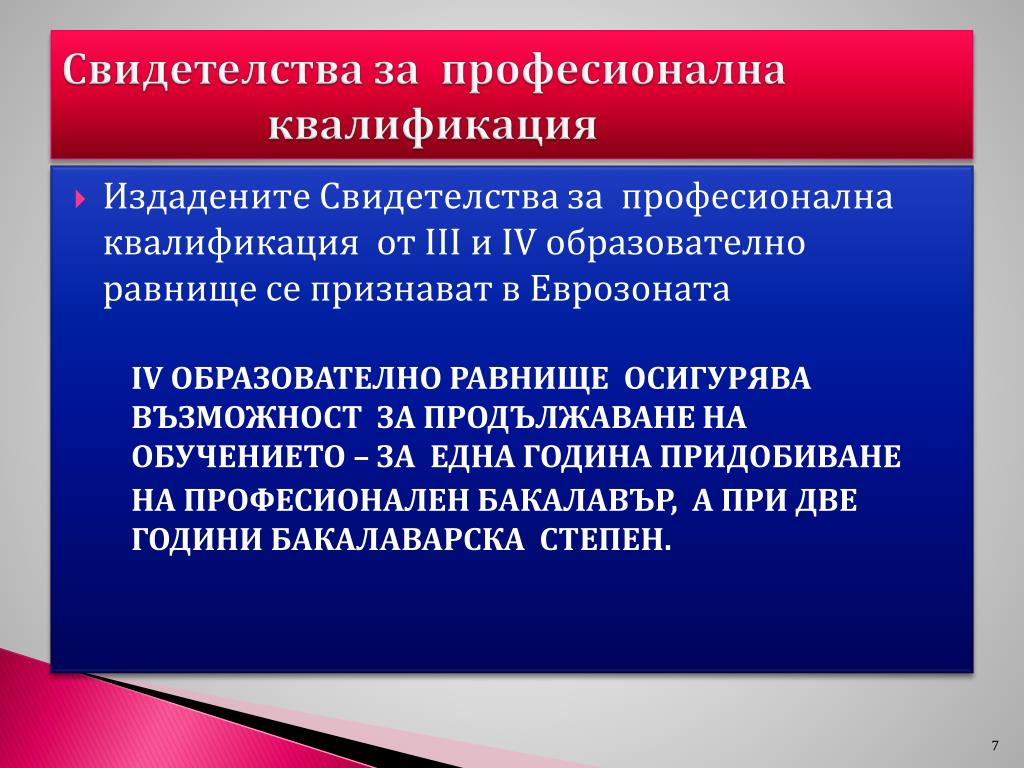 Свидетелства за професионална квалификация

Издадените Свидетелства за професионална квалификация от III и IV образователно равнище се признават в Еврозоната

IV ОБРАЗОВАТЕЛНО РАВНИЩЕ ОСИГУРЯВА ВЪЗМОЖНОСТ ЗА ПРОДЪЛЖАВАНЕ НА ОБУЧЕНИЕТО – ЗА ЕДНА ГОДИНА ПРИДОБИВАНЕ НА ПРОФЕСИОНАЛЕН БАКАЛАВЪР, А ПРИ ДВЕ ГОДИНИ БАКАЛАВАРСКА СТЕПЕН.

7